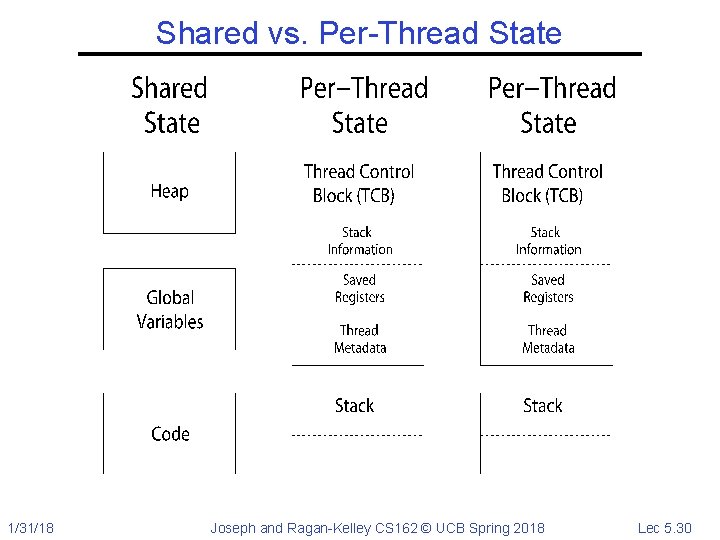 Shared vs. Per-Thread State

Shared State

Heap

Global Variables

Code

Per–Thread State

Thread Control Block (TCB)

Stack Information

Saved Registers

Thread Metadata

Stack

Per–Thread State

Thread Control Block (TCB)

Stack Information

Saved Registers

Thread Metadata

Stack

1/31/18 Joseph and Ragan-Kelley CS162 © UCB Spring 2018 Lec 5.30